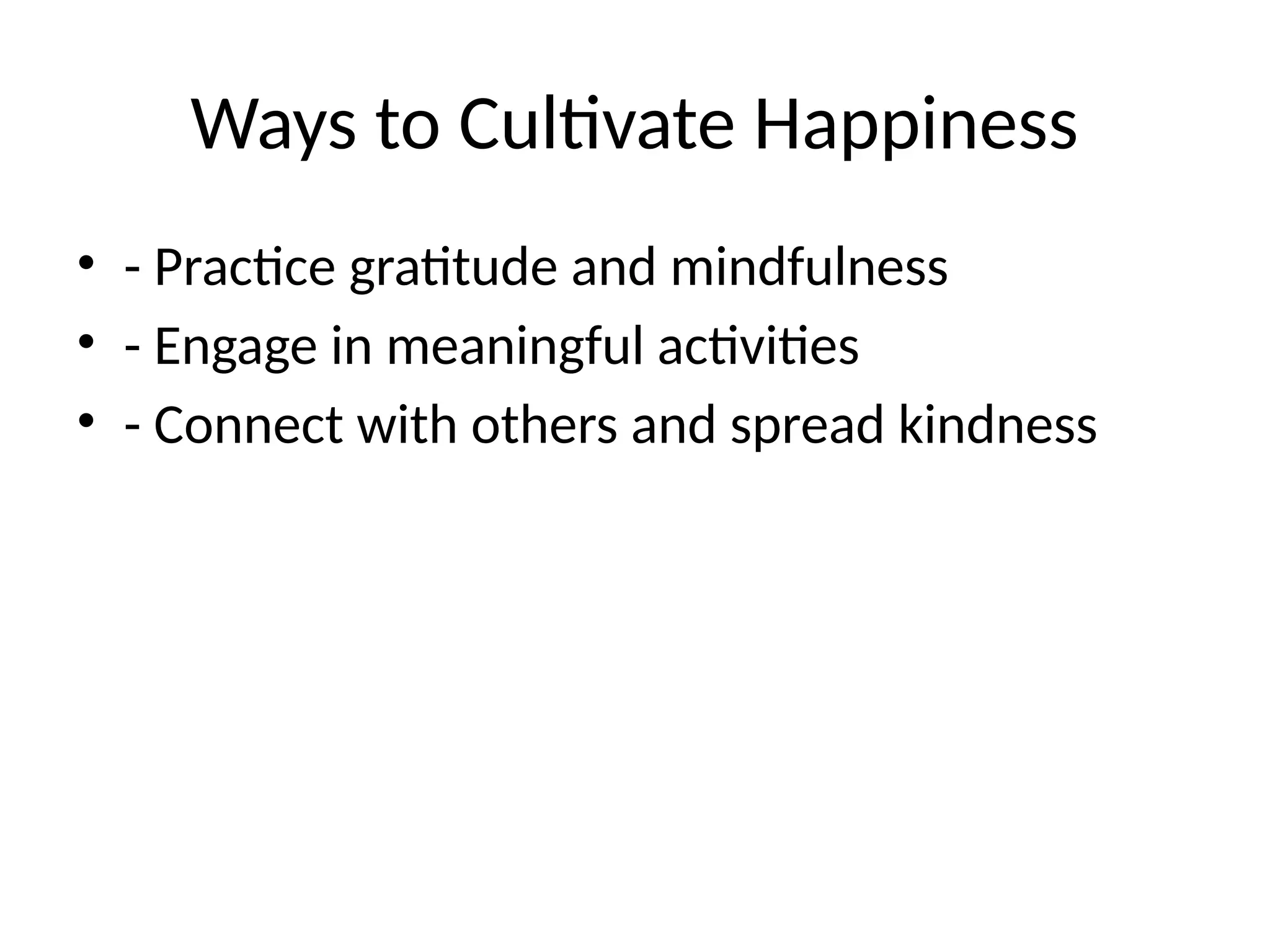 Ways to Cultivate Happiness

• - Practice gratitude and mindfulness
• - Engage in meaningful activities
• - Connect with others and spread kindness